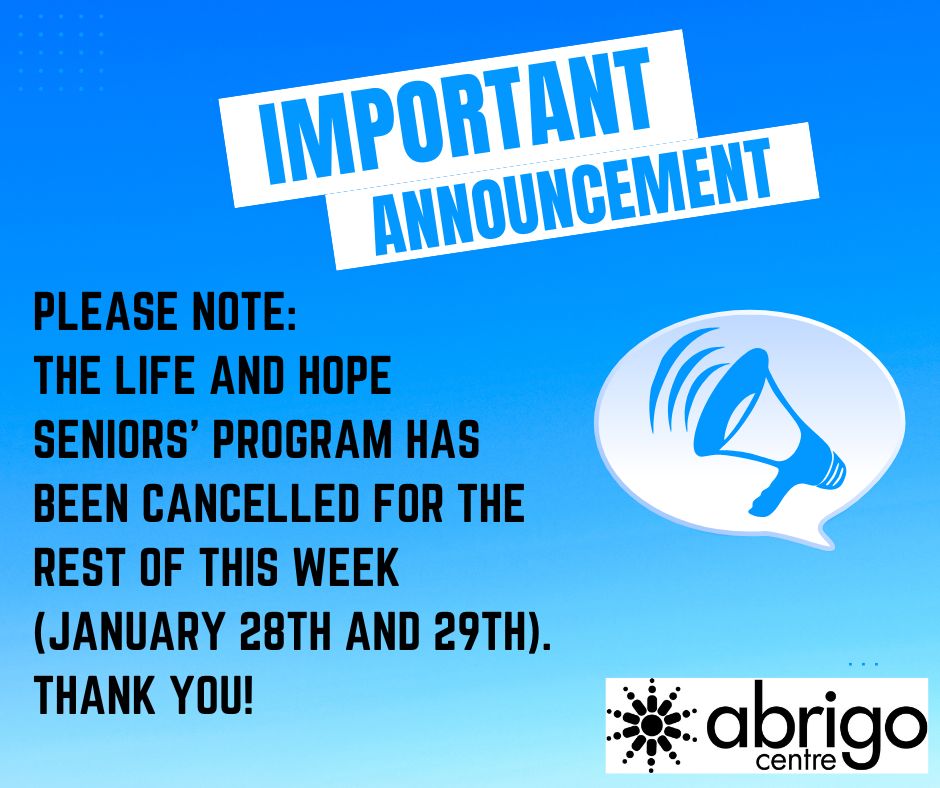 IMPORTANT
ANNOUNCEMENT

PLEASE NOTE:
THE LIFE AND HOPE SENIORS' PROGRAM HAS BEEN CANCELLED FOR THE REST OF THIS WEEK (JANUARY 28TH AND 29TH).
THANK YOU!

abrigo
centre